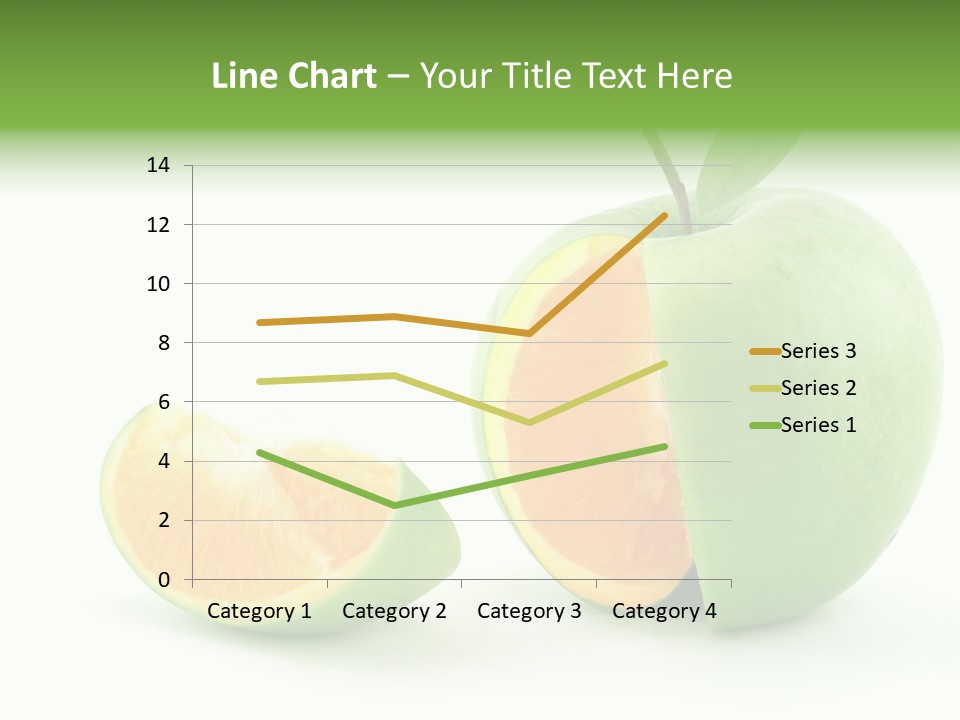 Line Chart – Your Title Text Here

14
12
10
8
6
4
2
0

Category 1 Category 2 Category 3 Category 4

Series 3
Series 2
Series 1